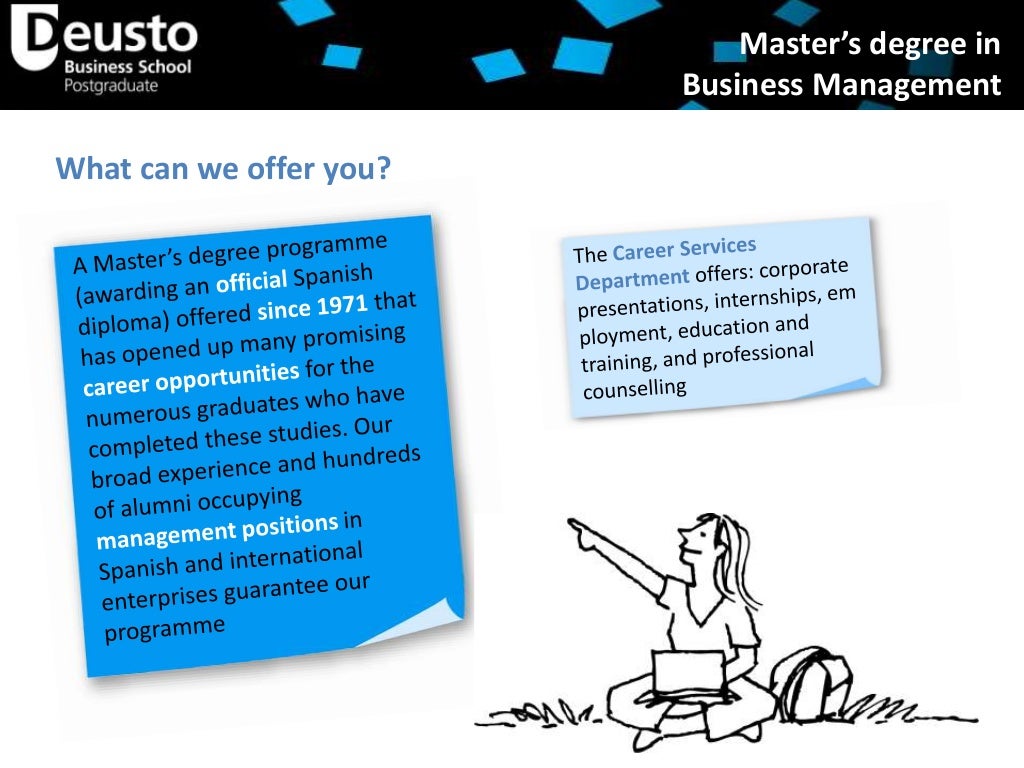 Deusto
Business School
Postgraduate

Master's degree in
Business Management

What can we offer you?

A Master's degree programme (awarding an official Spanish diploma) offered since 1971 that has opened up many promising career opportunities for the numerous graduates who have completed these studies. Our broad experience and hundreds of alumni occupying management positions in Spanish and international enterprises guarantee our programme

The Career Services Department offers: corporate presentations, internships, em ployment, education and training, and professional counselling